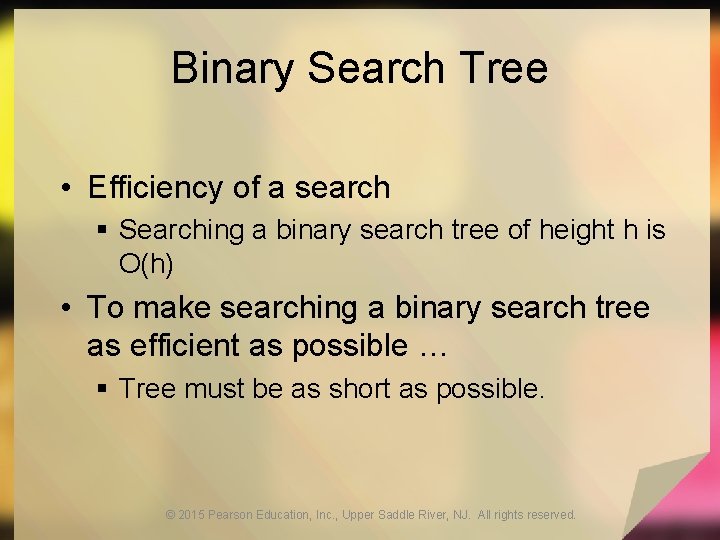 Binary Search Tree

• Efficiency of a search
▪ Searching a binary search tree of height h is O(h)

• To make searching a binary search tree as efficient as possible …
▪ Tree must be as short as possible.

© 2015 Pearson Education, Inc., Upper Saddle River, NJ. All rights reserved.